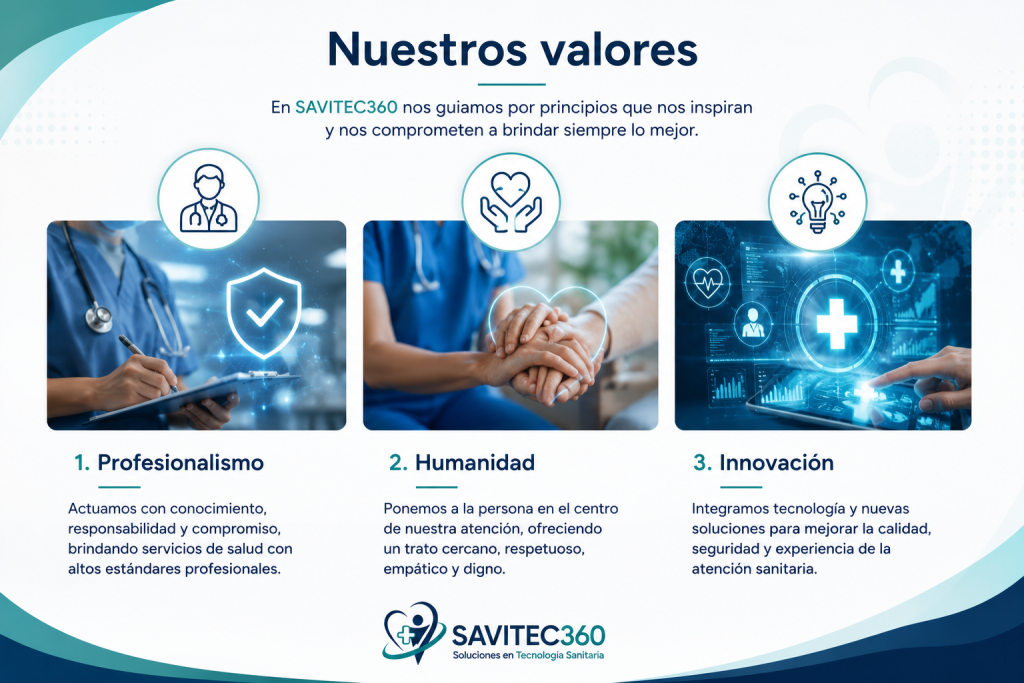 Nuestros valores

En SAVITEC360 nos guiamos por principios que nos inspiran y nos comprometen a brindar siempre lo mejor.

1. Profesionalismo

Actuamos con conocimiento, responsabilidad y compromiso, brindando servicios de salud con altos estándares profesionales.

2. Humanidad

Ponemos a la persona en el centro de nuestra atención, ofreciendo un trato cercano, respetuoso, empático y digno.

3. Innovación

Integramos tecnología y nuevas soluciones para mejorar la calidad, seguridad y experiencia de la atención sanitaria.

SAVITEC360
Soluciones en Tecnología Sanitaria